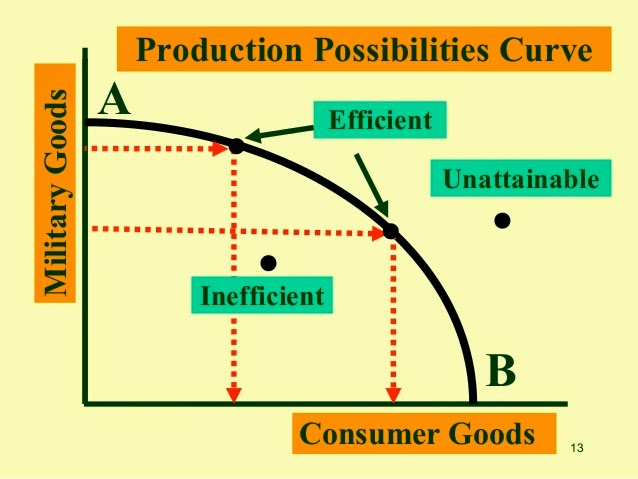 Production Possibilities Curve

Military Goods

A

Efficient

Unattainable

Inefficient

B

Consumer Goods

13